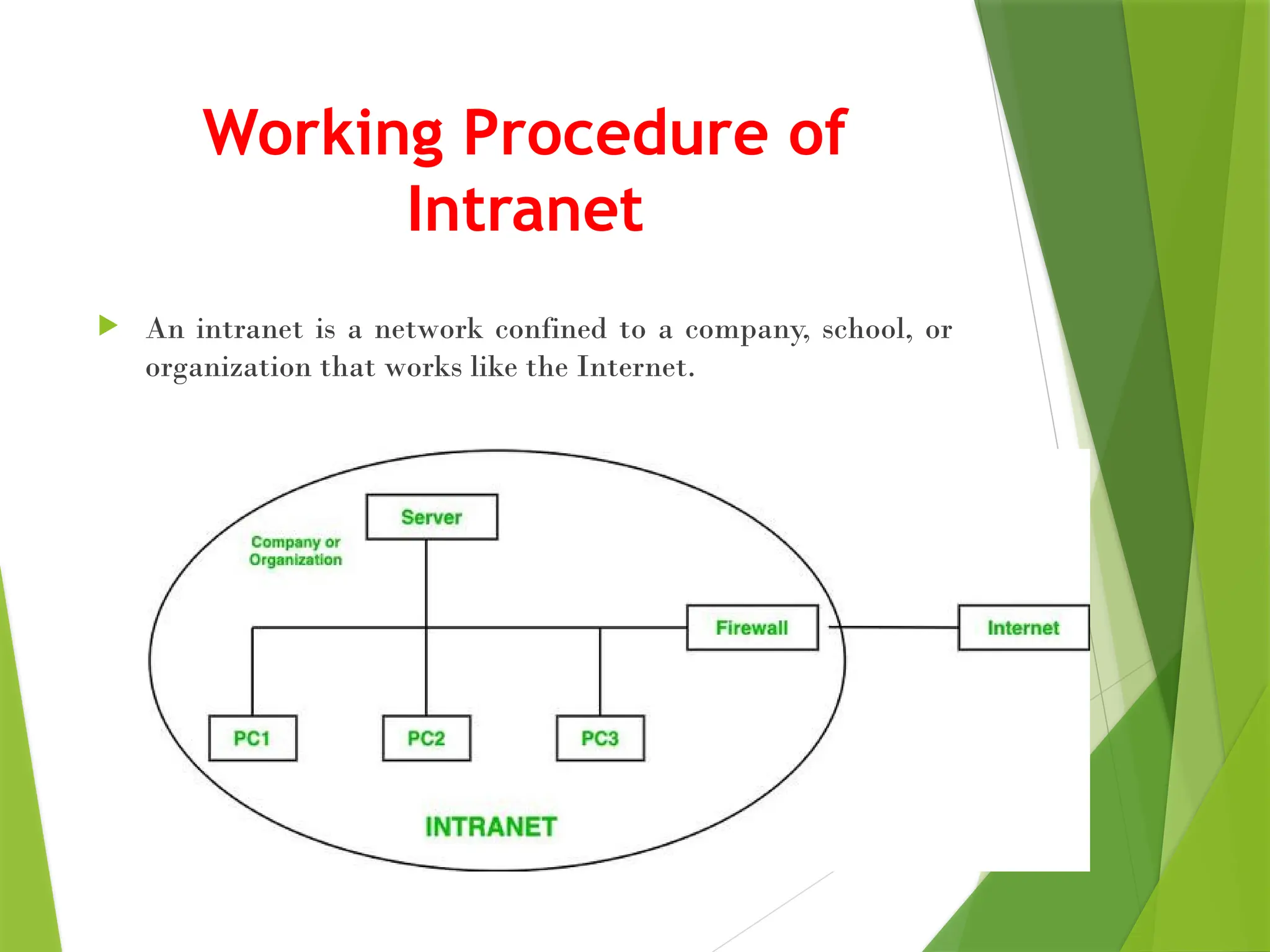 Working Procedure of Intranet

An intranet is a network confined to a company, school, or organization that works like the Internet.

Server
Company or Organization
Firewall
Internet
PC1
PC2
PC3
INTRANET